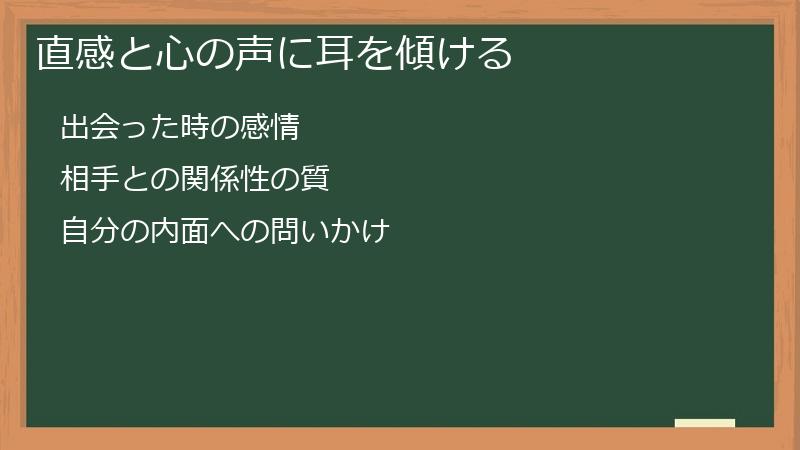 直感と心の声に耳を傾ける

出会った時の感情

相手との関係性の質

自分の内面への問いかけ